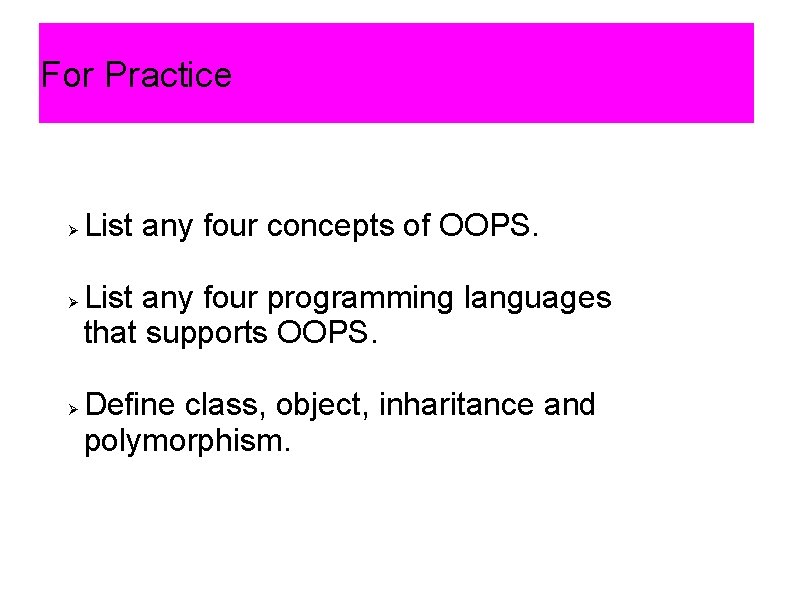 For Practice

➢ List any four concepts of OOPS.

➢ List any four programming languages that supports OOPS.

➢ Define class, object, inharitance and polymorphism.